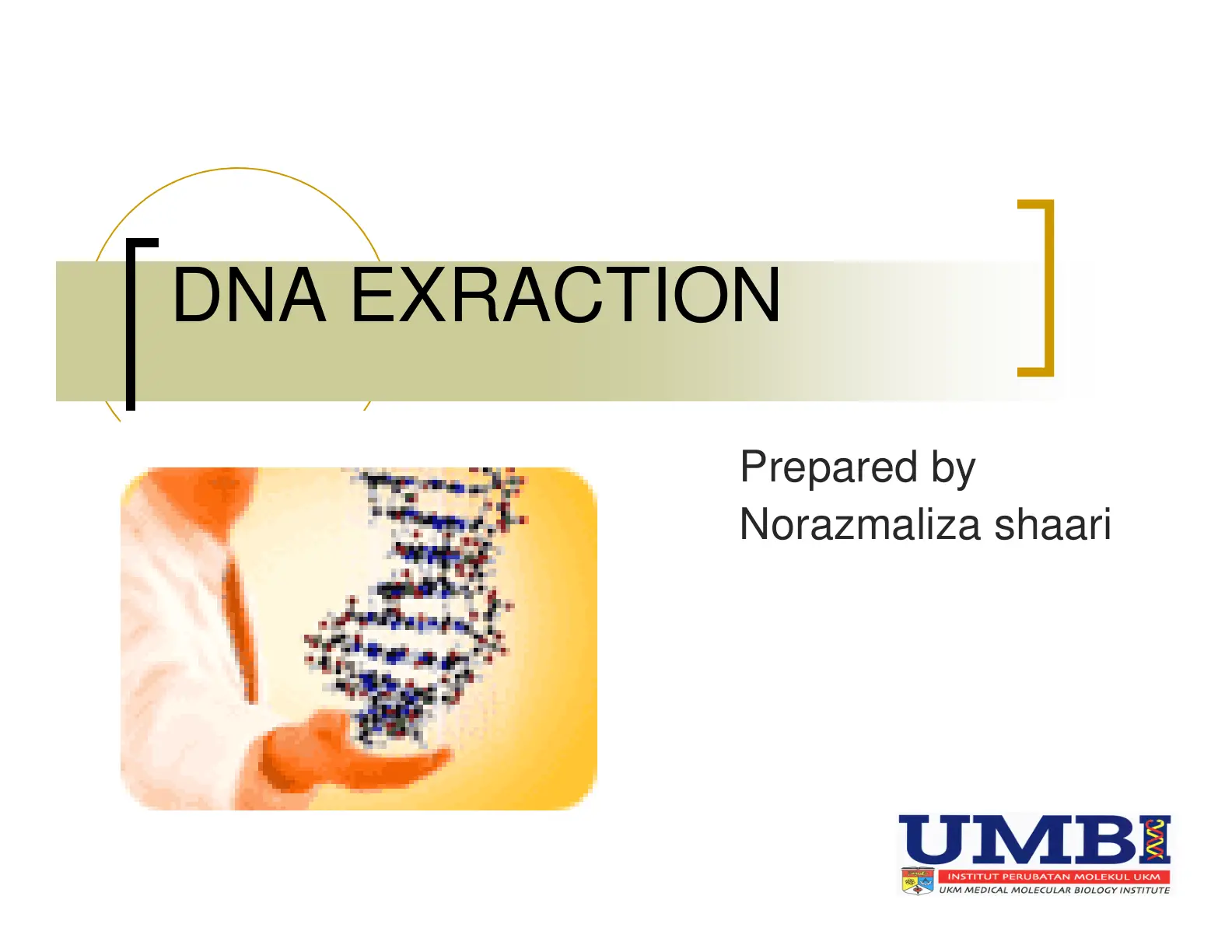 DNA EXRACTION

Prepared by
Norazmaliza shaari

UMBI
INSTITUT PERUBATAN MOLEKUL UKM
UKM MEDICAL MOLECULAR BIOLOGY INSTITUTE